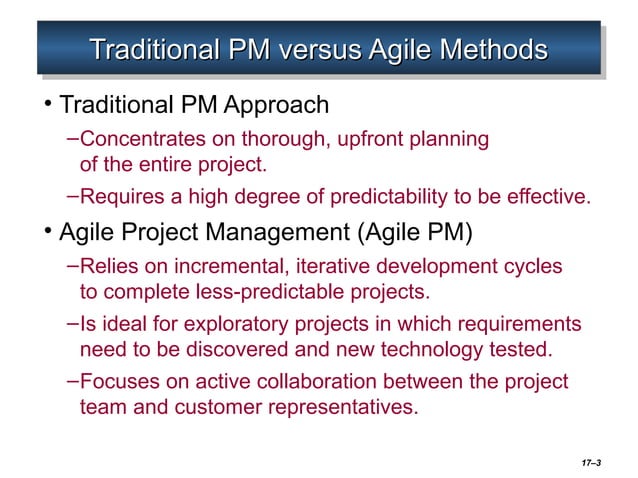 Traditional PM versus Agile Methods

• Traditional PM Approach

–Concentrates on thorough, upfront planning of the entire project.

–Requires a high degree of predictability to be effective.

• Agile Project Management (Agile PM)

–Relies on incremental, iterative development cycles to complete less-predictable projects.

–Is ideal for exploratory projects in which requirements need to be discovered and new technology tested.

–Focuses on active collaboration between the project team and customer representatives.

17–3